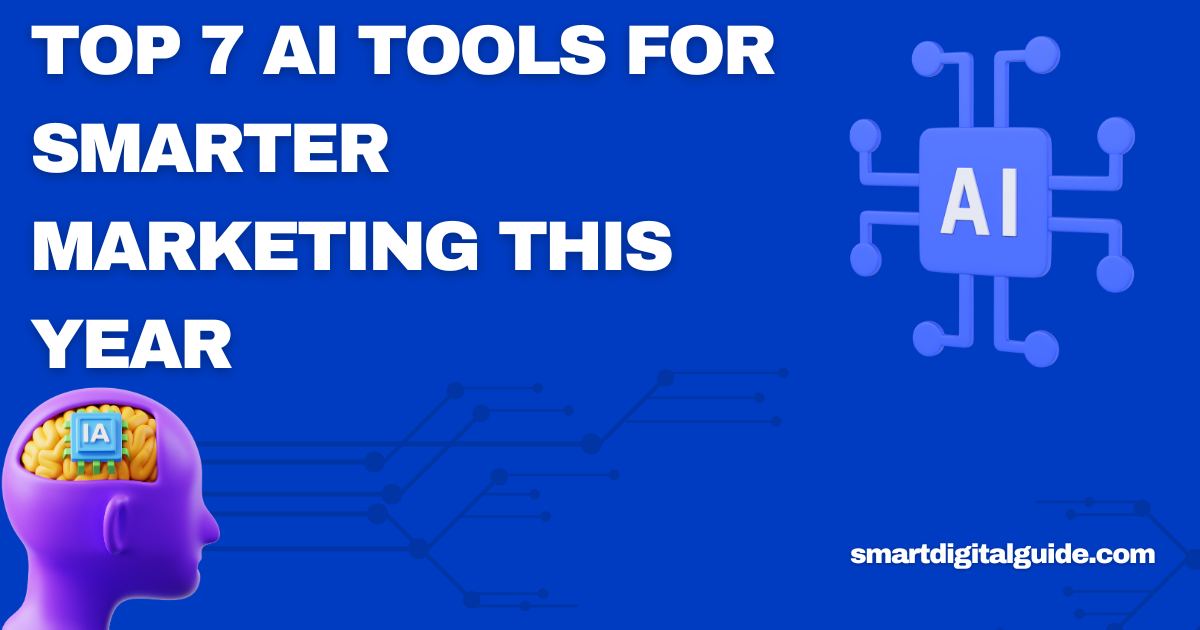 TOP 7 AI TOOLS FOR SMARTER MARKETING THIS YEAR

AI

IA

smartdigitalguide.com